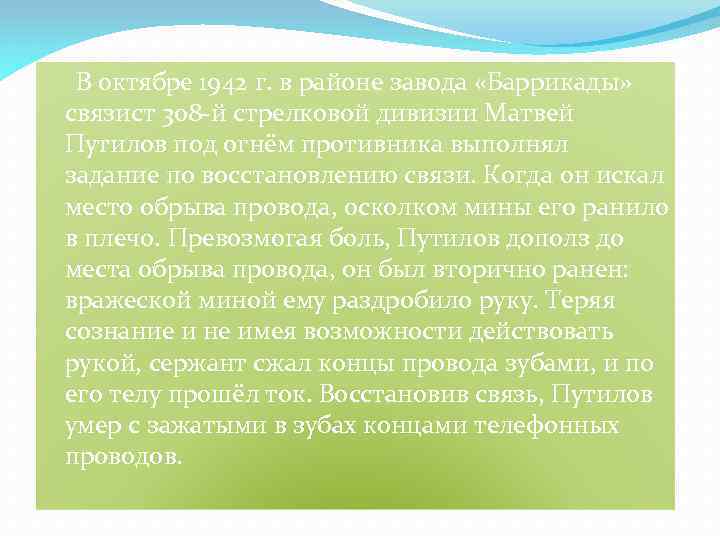 В октябре 1942 г. в районе завода «Баррикады» связист 308-й стрелковой дивизии Матвей Путилов под огнём противника выполнял задание по восстановлению связи. Когда он искал место обрыва провода, осколком мины его ранило в плечо. Превозмогая боль, Путилов дополз до места обрыва провода, он был вторично ранен: вражеской миной ему раздробило руку. Теряя сознание и не имея возможности действовать рукой, сержант сжал концы провода зубами, и по его телу прошёл ток. Восстановив связь, Путилов умер с зажатыми в зубах концами телефонных проводов.